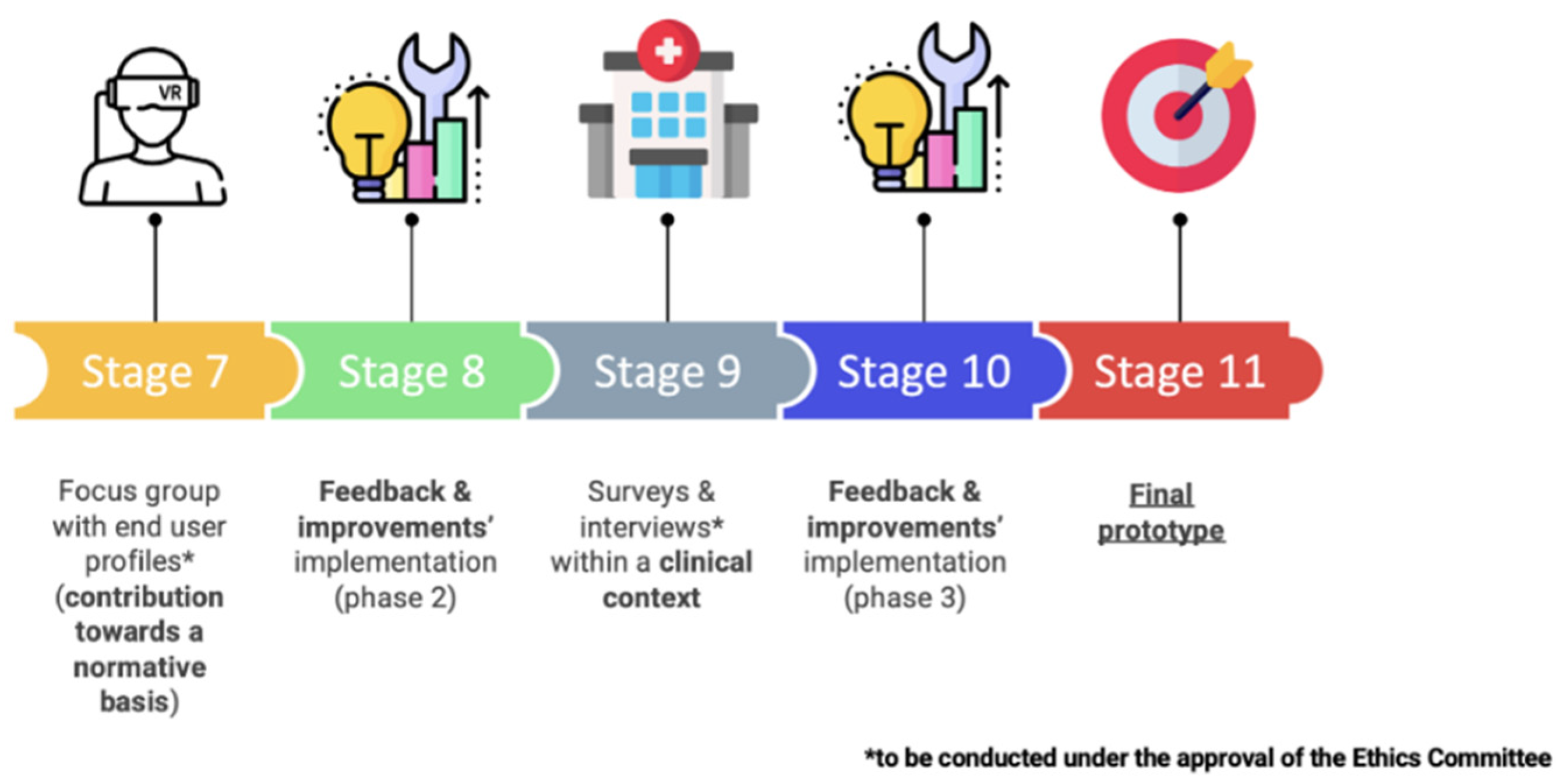 VR

Stage 7

Stage 8

Stage 9

Stage 10

Stage 11

Focus group with end user profiles* (contribution towards a normative basis)

Feedback & improvements' implementation (phase 2)

Surveys & interviews* within a clinical context

Feedback & improvements' implementation (phase 3)

Final prototype

*to be conducted under the approval of the Ethics Committee